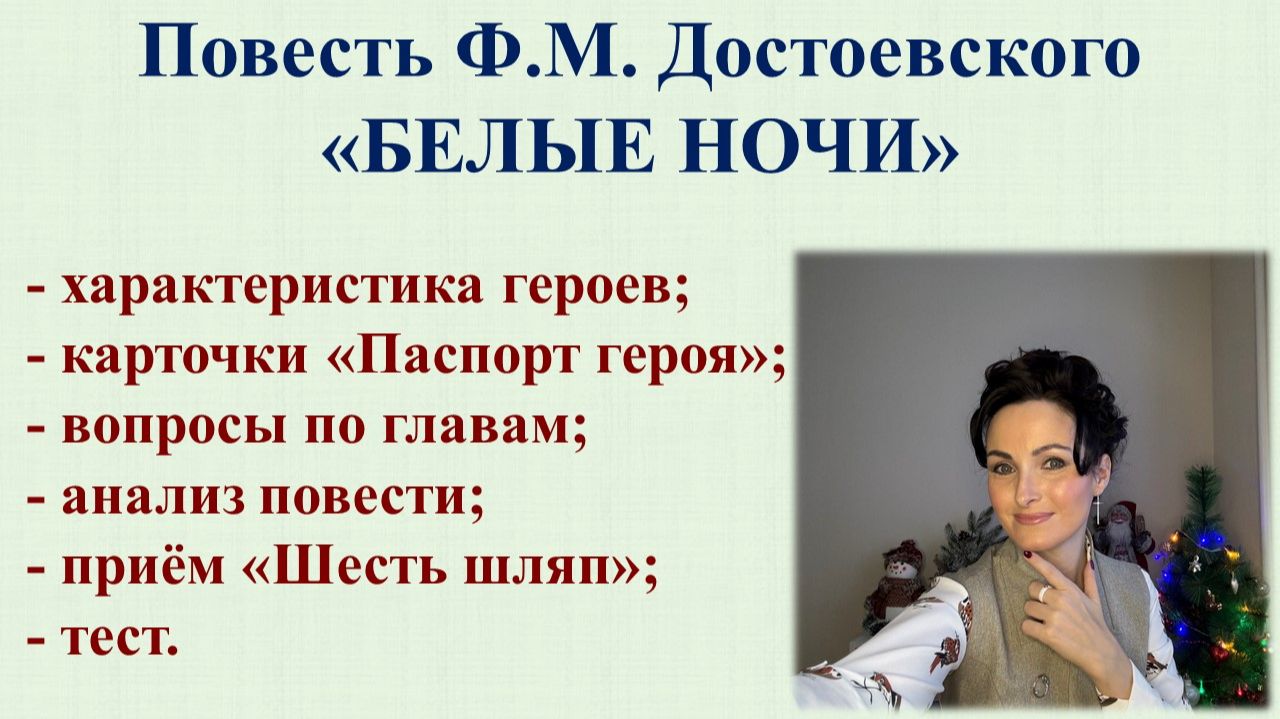 Повесть Ф.М. Достоевского «БЕЛЫЕ НОЧИ»

- характеристика героев;
- карточки «Паспорт героя»;
- вопросы по главам;
- анализ повести;
- приём «Шесть шляп»;
- тест.